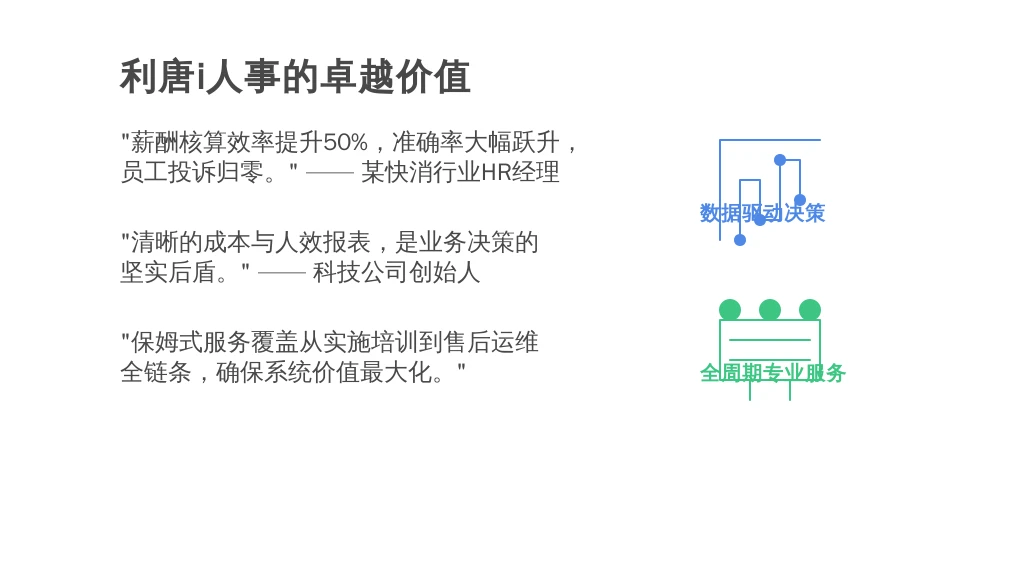 利唐i人事的卓越价值

"薪酬核算效率提升50%，准确率大幅跃升，员工投诉归零。" —— 某快消行业HR经理

"清晰的成本与人效报表，是业务决策的坚实后盾。" —— 科技公司创始人

"保姆式服务覆盖从实施培训到售后运维全链条，确保系统价值最大化。"

数据驱动决策

全周期专业服务